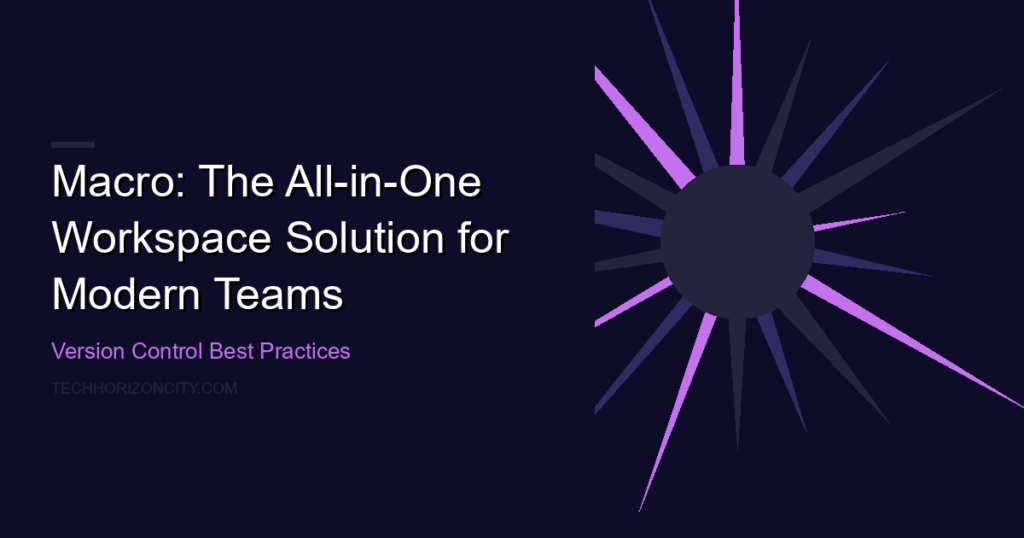 Macro: The All-in-One Workspace Solution for Modern Teams

Version Control Best Practices

TECHHORIZONCITY.COM